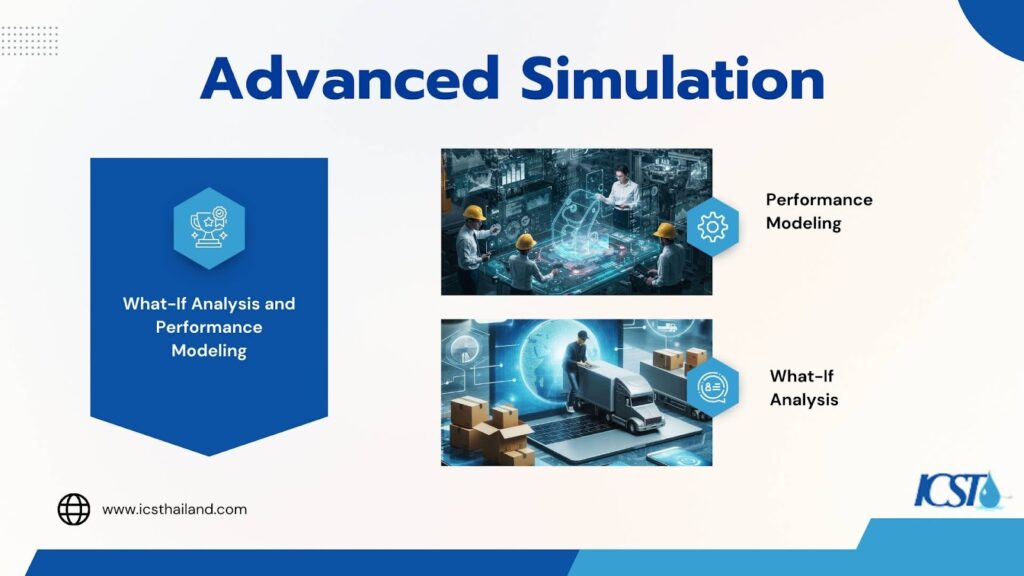 Advanced Simulation

What-If Analysis and Performance Modeling

Performance Modeling

What-If Analysis

www.icsthailand.com

ICST